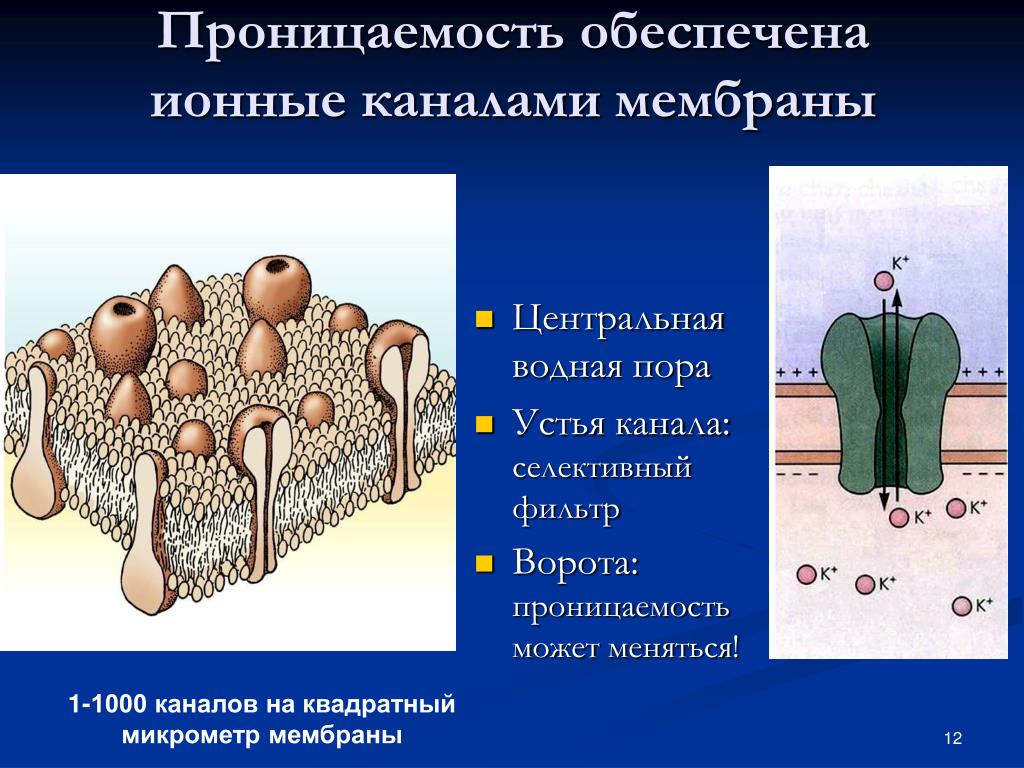 Проницаемость обеспечена ионные каналами мембраны

Центральная водная пора

Устья канала: селективный фильтр

Ворота: проницаемость может меняться!

$K^+$

+ + +

+ + +

– – –

– – –

$K^+$

$K^+$

$K^+$

$K^+$

$K^+$

1-1000 каналов на квадратный микрометр мембраны

12